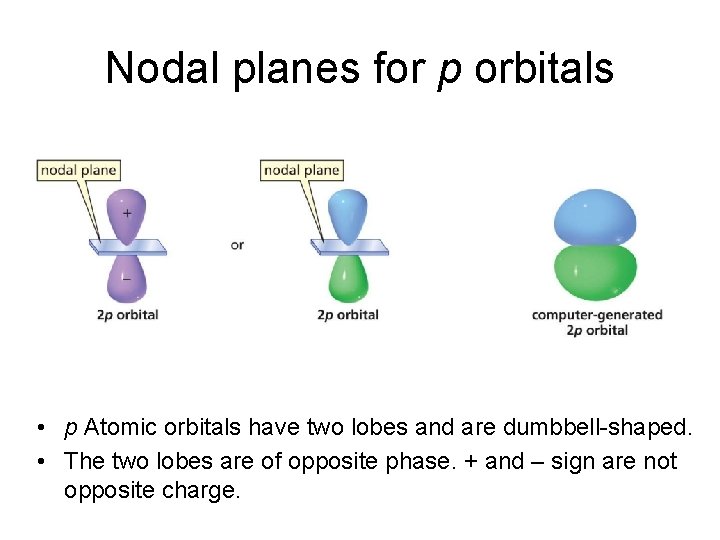 Nodal planes for p orbitals

nodal plane

+

−

2p orbital

or

nodal plane

2p orbital

computer-generated 2p orbital

• p Atomic orbitals have two lobes and are dumbbell-shaped.
• The two lobes are of opposite phase. + and – sign are not opposite charge.